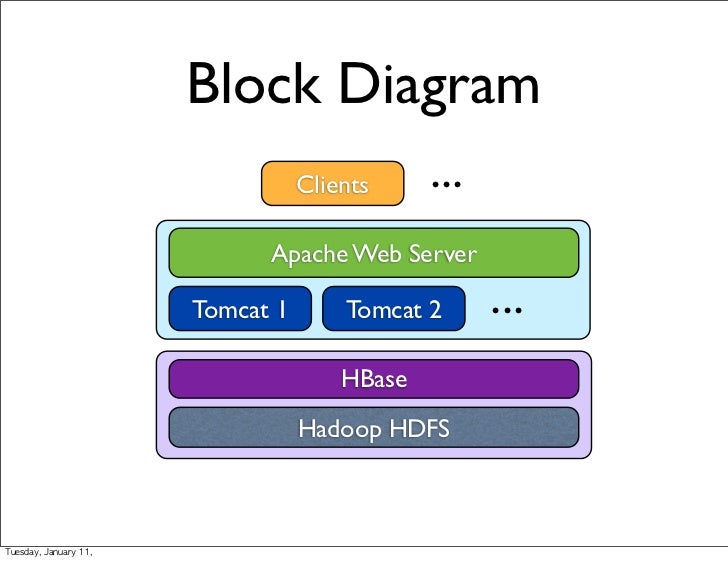 Block Diagram

Clients ...

Apache Web Server

Tomcat 1 Tomcat 2 ...

HBase

Hadoop HDFS

Tuesday, January 11,